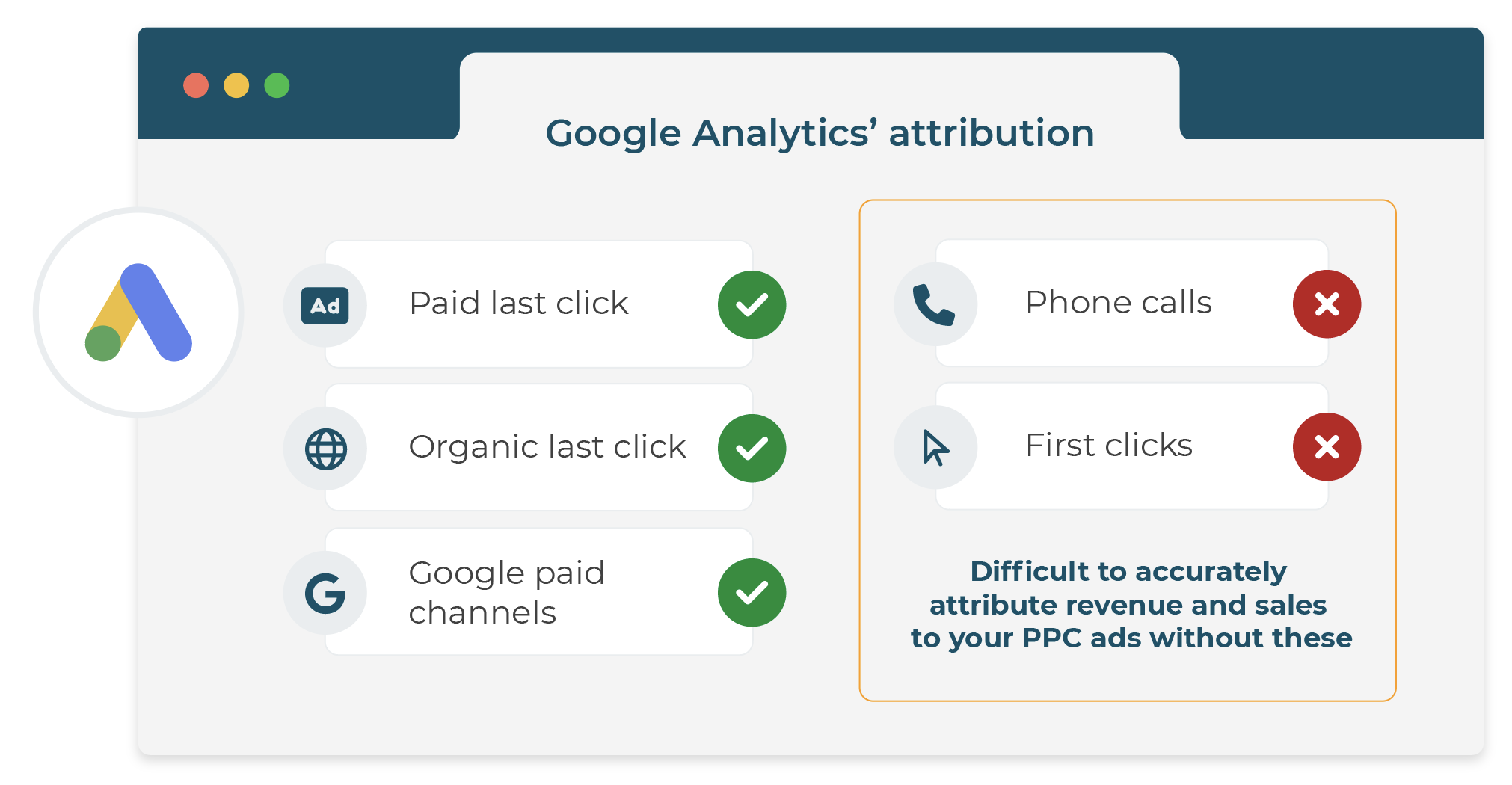 Google Analytics' attribution

Ad

Paid last click

Organic last click

G

Google paid channels

Phone calls

First clicks

Difficult to accurately attribute revenue and sales to your PPC ads without these